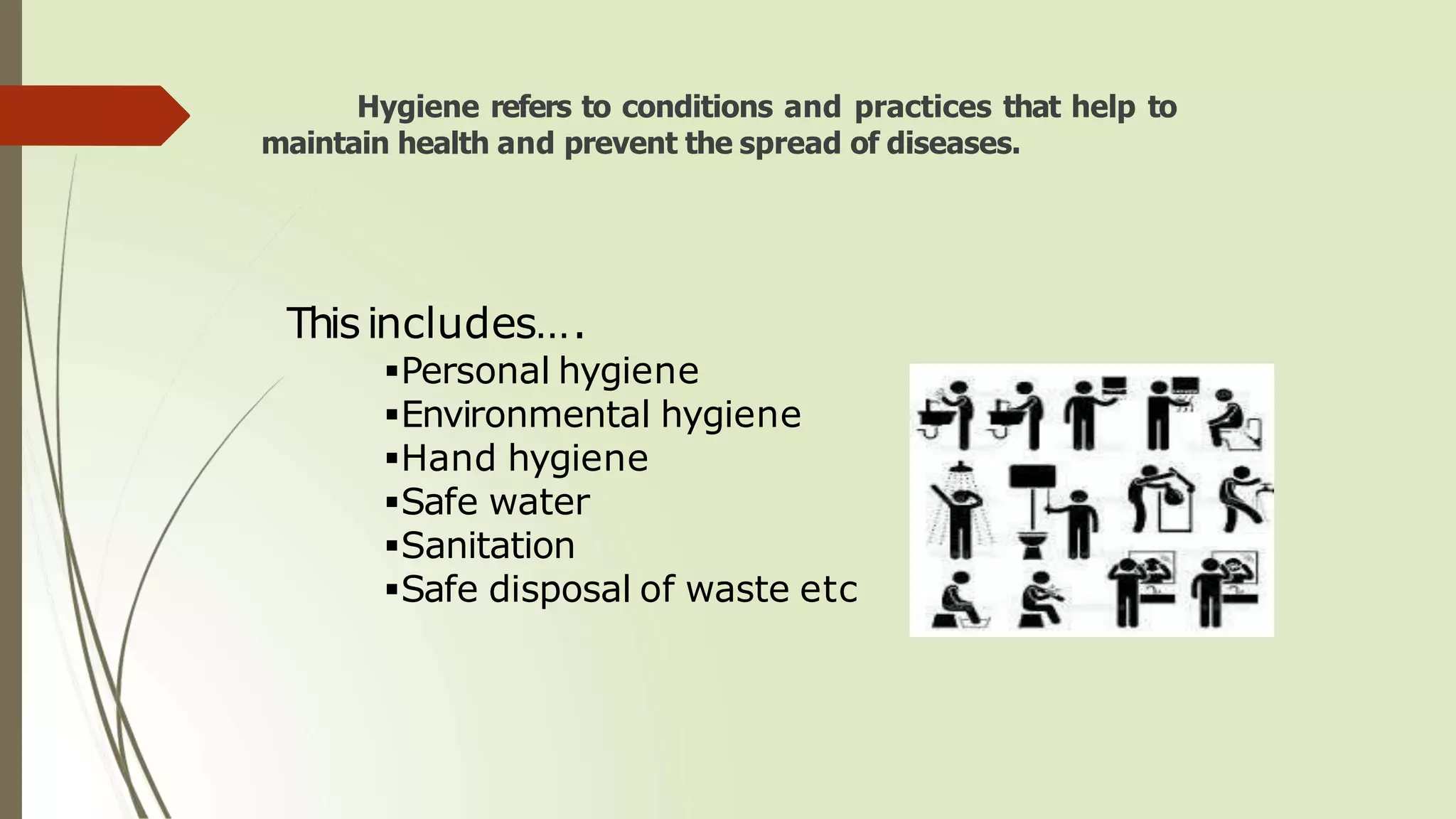 Hygiene refers to conditions and practices that help to maintain health and prevent the spread of diseases.

This includes….

▪Personal hygiene
▪Environmental hygiene
▪Hand hygiene
▪Safe water
▪Sanitation
▪Safe disposal of waste etc